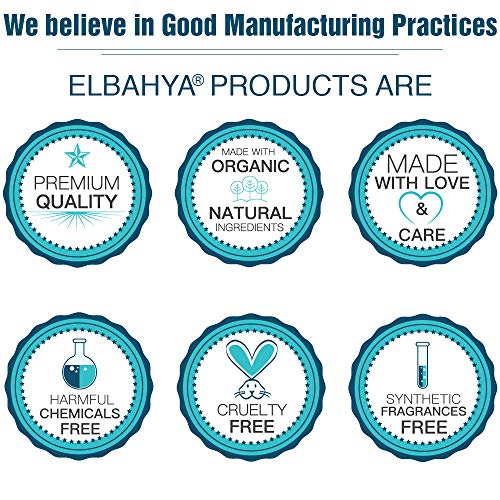 We believe in Good Manufacturing Practices

ELBAHYA® PRODUCTS ARE

PREMIUM QUALITY

MADE WITH ORGANIC NATURAL INGREDIENTS

MADE WITH LOVE & CARE

HARMFUL CHEMICALS FREE

CRUELTY FREE

SYNTHETIC FRAGRANCES FREE